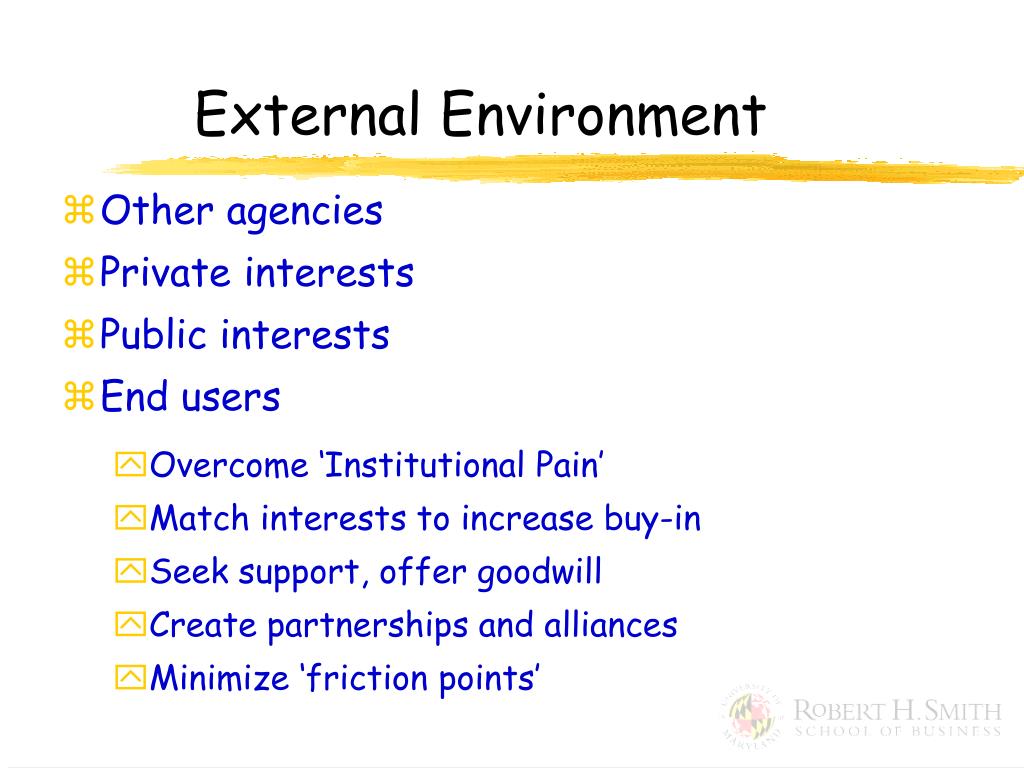 External Environment

Other agencies

Private interests

Public interests

End users

Overcome ‘Institutional Pain’

Match interests to increase buy-in

Seek support, offer goodwill

Create partnerships and alliances

Minimize ‘friction points’

UNIVERSITY OF MARYLAND

ROBERT H. SMITH
SCHOOL OF BUSINESS